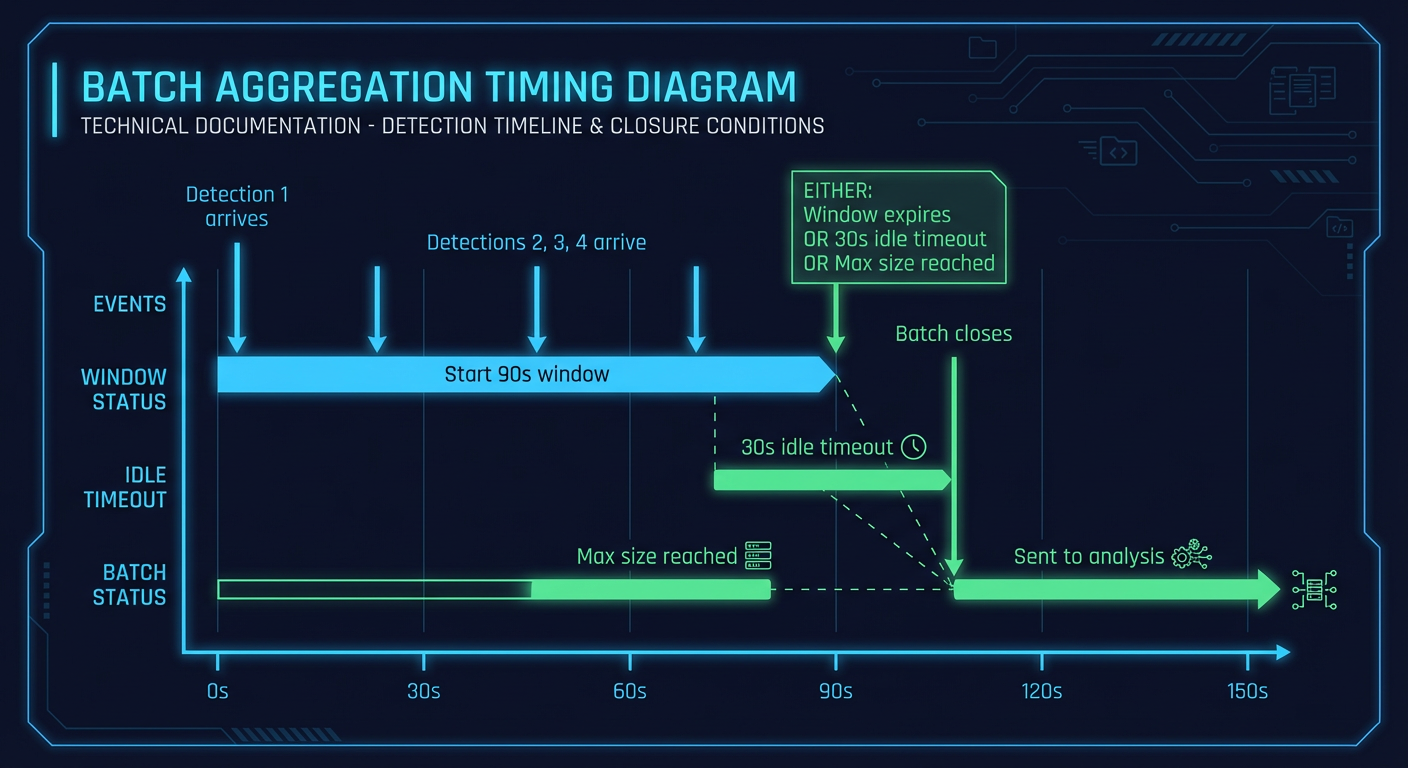 BATCH AGGREGATION TIMING DIAGRAM

TECHNICAL DOCUMENTATION - DETECTION TIMELINE & CLOSURE CONDITIONS

Detection 1 arrives

Detections 2, 3, 4 arrive

EITHER:
Window expires
OR 30s idle timeout
OR Max size reached

Batch closes

EVENTS

WINDOW STATUS

Start 90s window

IDLE TIMEOUT

30s idle timeout

BATCH STATUS

Max size reached

Sent to analysis

0s

30s

60s

90s

120s

150s